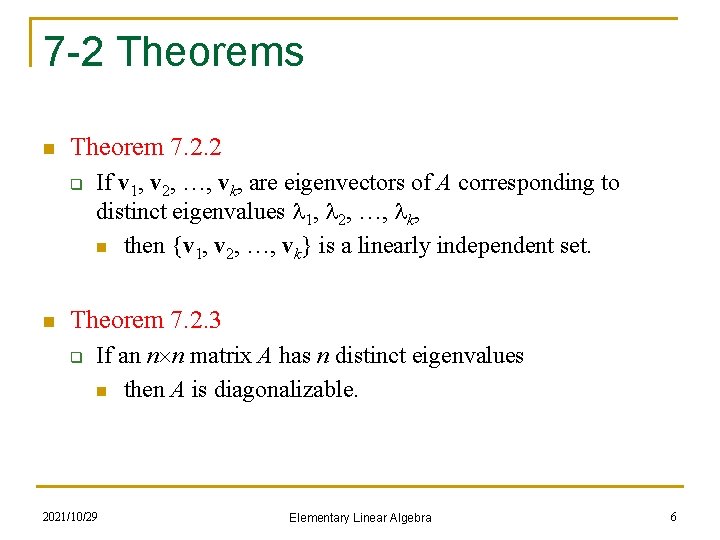 7-2 Theorems

Theorem 7.2.2

If $\mathbf{v}_1, \mathbf{v}_2, \ldots, \mathbf{v}_k$, are eigenvectors of $A$ corresponding to distinct eigenvalues $\lambda_1, \lambda_2, \ldots, \lambda_k$,

then $\{\mathbf{v}_1, \mathbf{v}_2, \ldots, \mathbf{v}_k\}$ is a linearly independent set.

Theorem 7.2.3

If an $n \times n$ matrix $A$ has $n$ distinct eigenvalues

then $A$ is diagonalizable.

2021/10/29

Elementary Linear Algebra

6